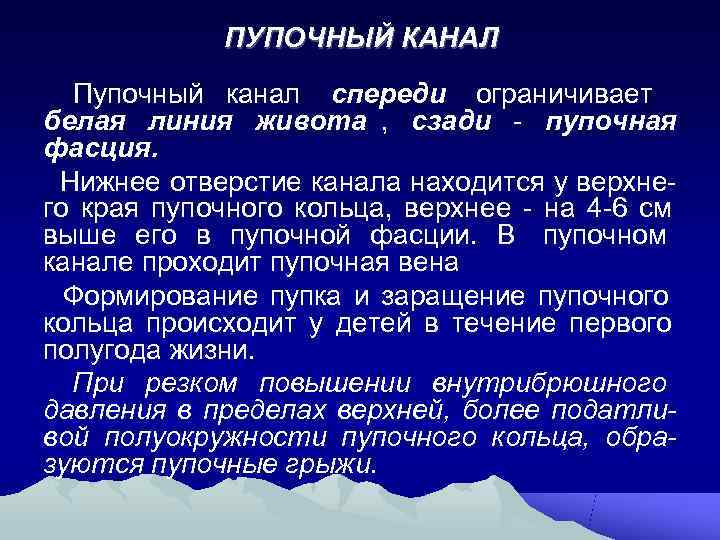 ПУПОЧНЫЙ КАНАЛ

Пупочный канал спереди ограничивает белая линия живота , сзади - пупочная фасция.

Нижнее отверстие канала находится у верхнего края пупочного кольца, верхнее - на 4-6 см выше его в пупочной фасции. В пупочном канале проходит пупочная вена

Формирование пупка и заращение пупочного кольца происходит у детей в течение первого полугода жизни.

При резком повышении внутрибрюшного давления в пределах верхней, более податливой полуокружности пупочного кольца, образуются пупочные грыжи.